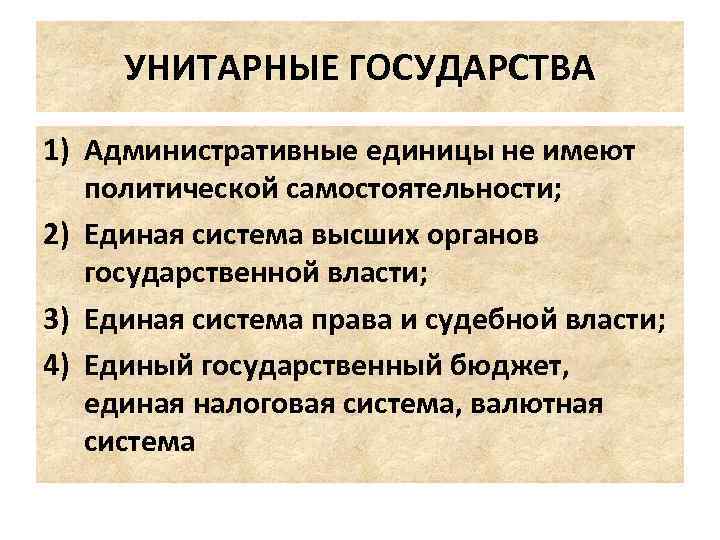 УНИТАРНЫЕ ГОСУДАРСТВА

1) Административные единицы не имеют политической самостоятельности;
2) Единая система высших органов государственной власти;
3) Единая система права и судебной власти;
4) Единый государственный бюджет, единая налоговая система, валютная система